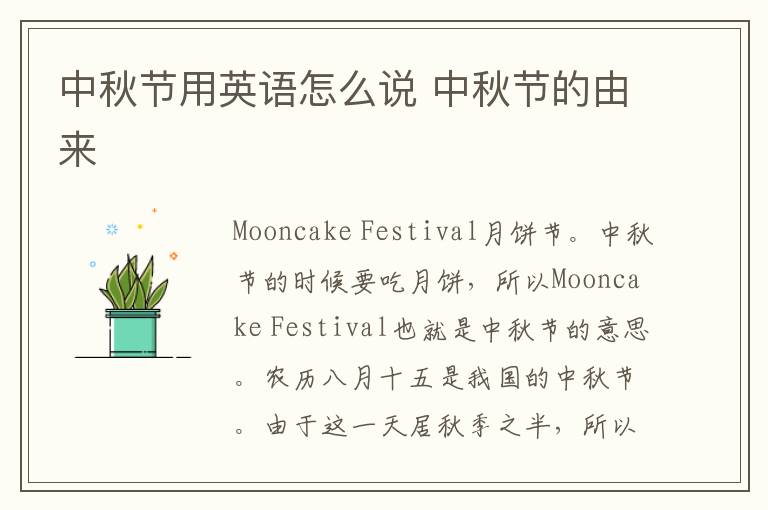 中秋节用英语怎么说 中秋节的由来

Mooncake Festival月饼节。中秋节的时候要吃月饼，所以Mooncake Festival也就是中秋节的意思。农历八月十五是我国的中秋节。由于这一天居秋季之半，所以